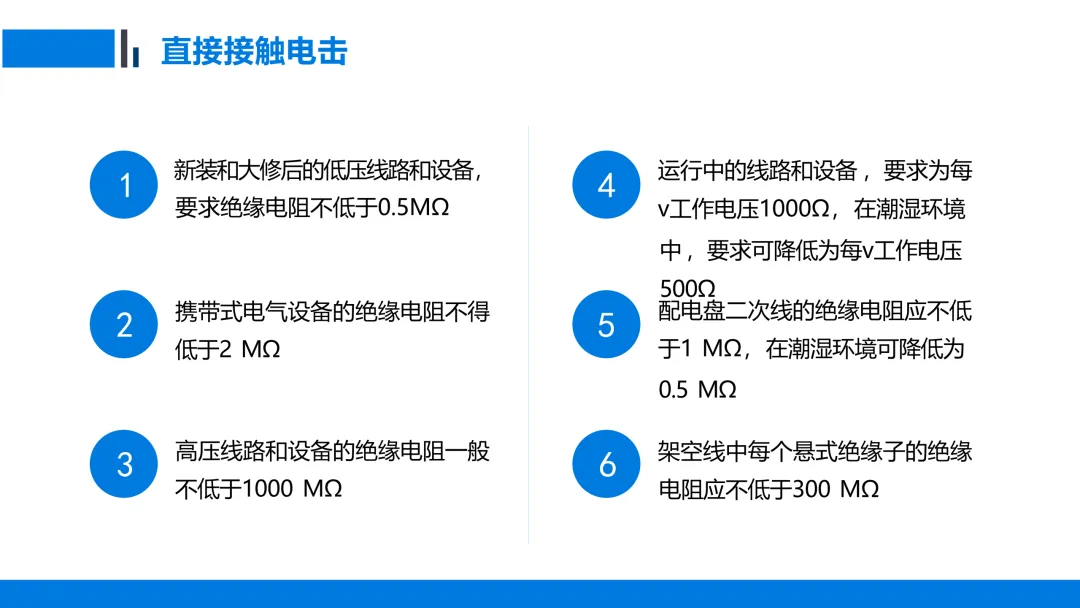 直接接触电击

1
新装和大修后的低压线路和设备，要求绝缘电阻不低于0.5MΩ

2
携带式电气设备的绝缘电阻不得低于2 MΩ

3
高压线路和设备的绝缘电阻一般不低于1000 MΩ

4
运行中的线路和设备，要求为每v工作电压1000Ω，在潮湿环境中，要求可降低为每v工作电压500Ω

5
配电盘二次线的绝缘电阻应不低于1 MΩ，在潮湿环境可降低为0.5 MΩ

6
架空线中每个悬式绝缘子的绝缘电阻应不低于300 MΩ